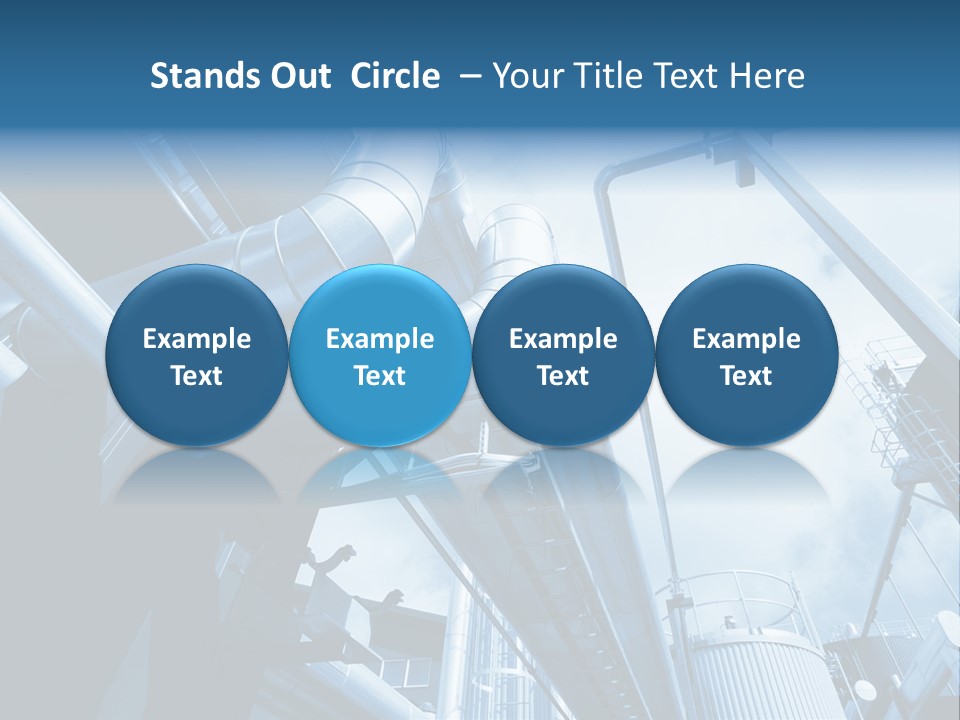 Stands Out Circle – Your Title Text Here

Example Text

Example Text

Example Text

Example Text